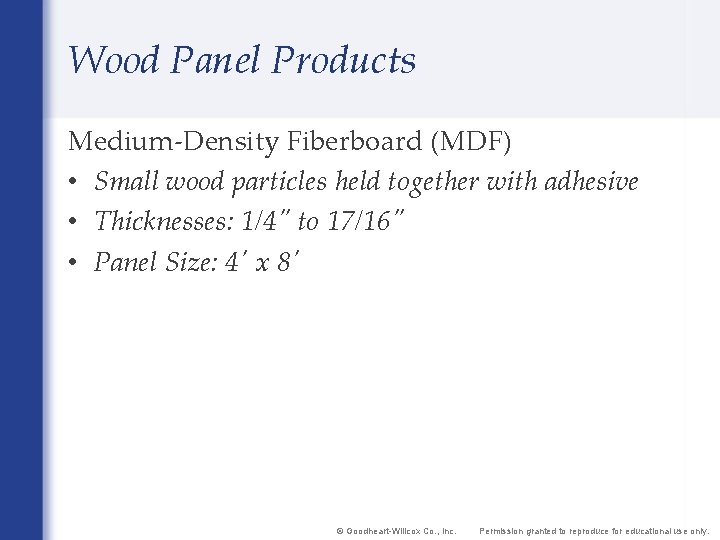 Wood Panel Products

Medium-Density Fiberboard (MDF)

• Small wood particles held together with adhesive
• Thicknesses: 1/4″ to 17/16″
• Panel Size: 4′ x 8′

© Goodheart-Willcox Co., Inc. Permission granted to reproduce for educational use only.